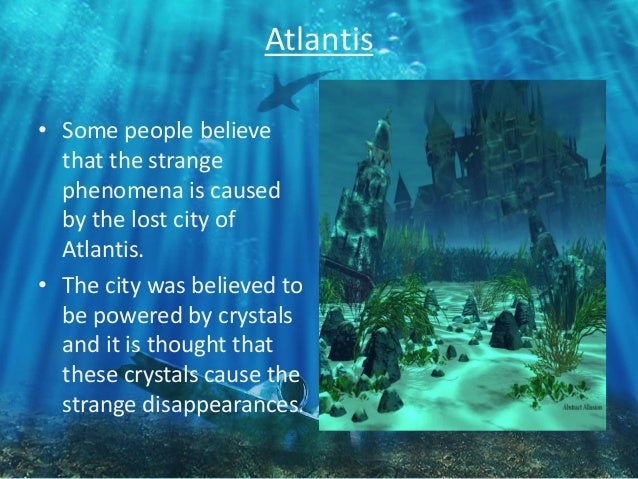 Atlantis

• Some people believe that the strange phenomena is caused by the lost city of Atlantis.

• The city was believed to be powered by crystals and it is thought that these crystals cause the strange disappearances.

Abstract Allusion